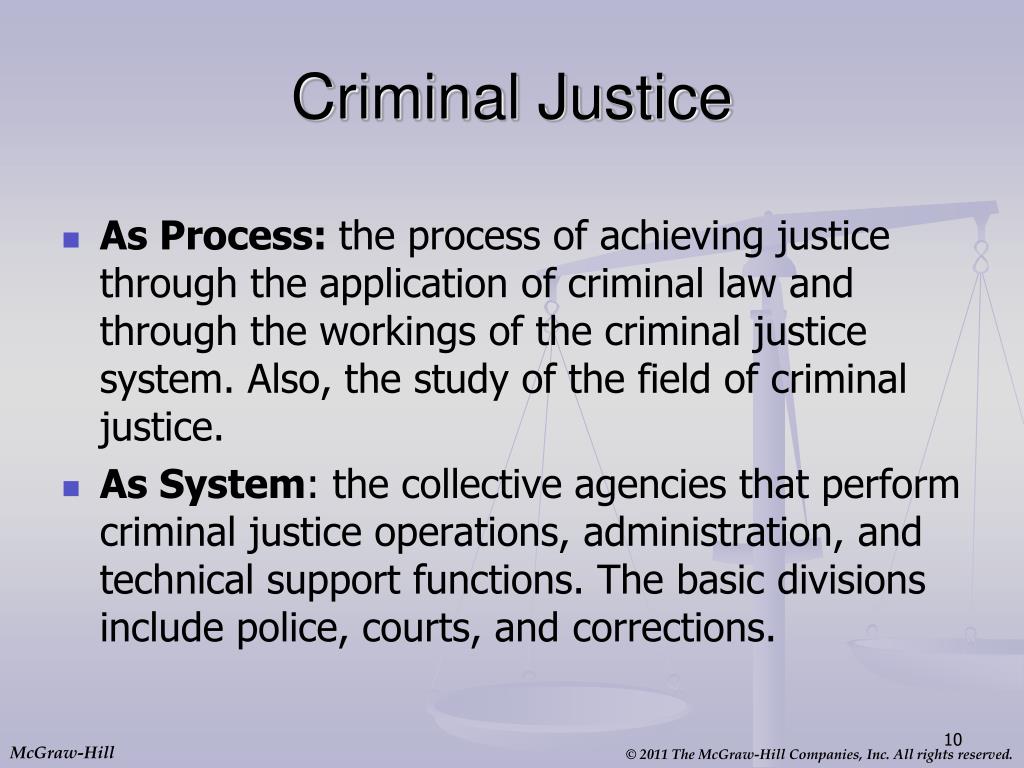 Criminal Justice

As Process: the process of achieving justice through the application of criminal law and through the workings of the criminal justice system. Also, the study of the field of criminal justice.

As System: the collective agencies that perform criminal justice operations, administration, and technical support functions. The basic divisions include police, courts, and corrections.

10

McGraw-Hill

© 2011 The McGraw-Hill Companies, Inc. All rights reserved.